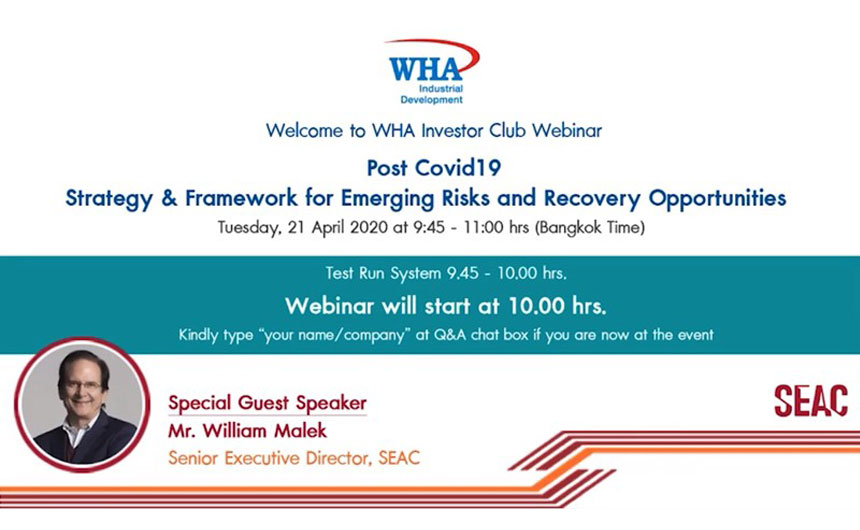 WHA
Industrial
Development

Welcome to WHA Investor Club Webinar

Post Covid19
Strategy & Framework for Emerging Risks and Recovery Opportunities
Tuesday, 21 April 2020 at 9:45 - 11:00 hrs (Bangkok Time)

Test Run System 9.45 - 10.00 hrs.
Webinar will start at 10.00 hrs.
Kindly type "your name/company" at Q&A chat box if you are now at the event

Special Guest Speaker
Mr. William Malek
Senior Executive Director, SEAC

SEAC